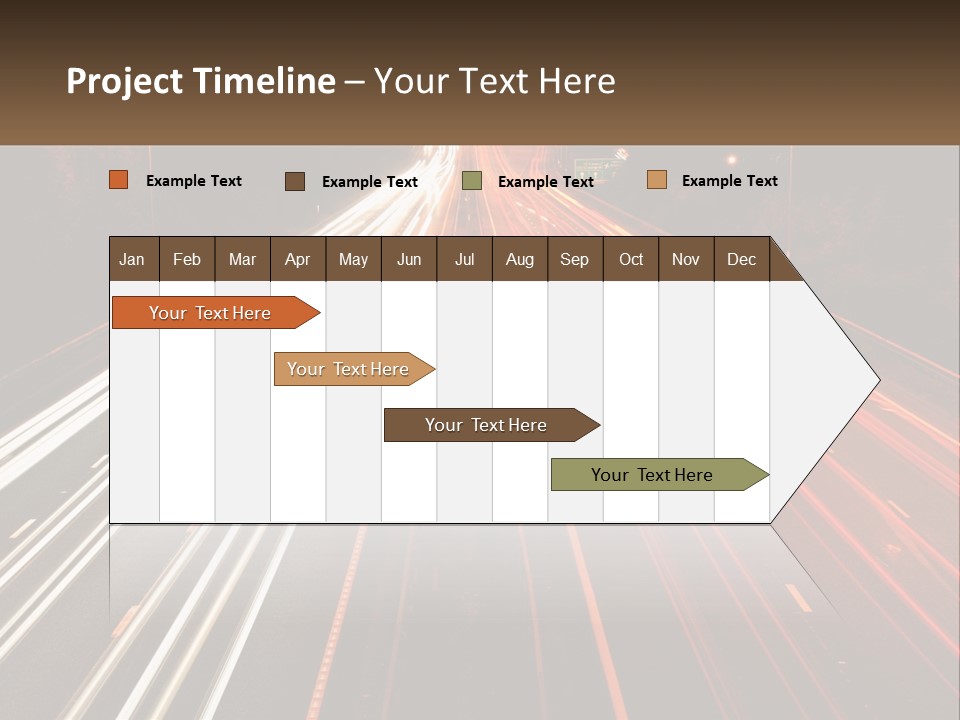 Project Timeline – Your Text Here

Example Text Example Text Example Text Example Text

| Jan | Feb | Mar | Apr | May | Jun | Jul | Aug | Sep | Oct | Nov | Dec |
|---|---|---|---|---|---|---|---|---|---|---|---|

Your Text Here

Your Text Here

Your Text Here

Your Text Here